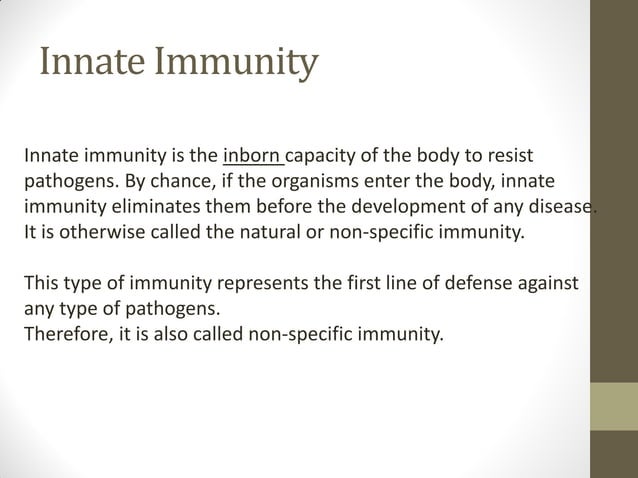 Innate Immunity

Innate immunity is the inborn capacity of the body to resist pathogens. By chance, if the organisms enter the body, innate immunity eliminates them before the development of any disease. It is otherwise called the natural or non-specific immunity.

This type of immunity represents the first line of defense against any type of pathogens.
Therefore, it is also called non-specific immunity.